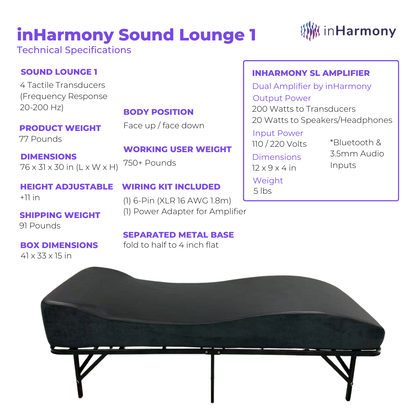 inHarmony Sound Lounge 1
Technical Specifications

inHarmony

SOUND LOUNGE 1
4 Tactile Transducers (Frequency Response 20-200 Hz)

PRODUCT WEIGHT
77 Pounds

DIMENSIONS
76 x 31 x 30 in (L x W x H)

HEIGHT ADJUSTABLE
+11 in

SHIPPING WEIGHT
91 Pounds

BOX DIMENSIONS
41 x 33 x 15 in

BODY POSITION
Face up / face down

WORKING USER WEIGHT
750+ Pounds

WIRING KIT INCLUDED
(1) 6-Pin (XLR 16 AWG 1.8m)
(1) Power Adapter for Amplifier

SEPARATED METAL BASE
fold to half to 4 inch flat

INHARMONY SL AMPLIFIER
Dual Amplifier by inHarmony
Output Power
200 Watts to Transducers
20 Watts to Speakers/Headphones
Input Power
110 / 220 Volts
Dimensions
12 x 9 x 4 in
Weight
5 lbs

*Bluetooth & 3.5mm Audio Inputs